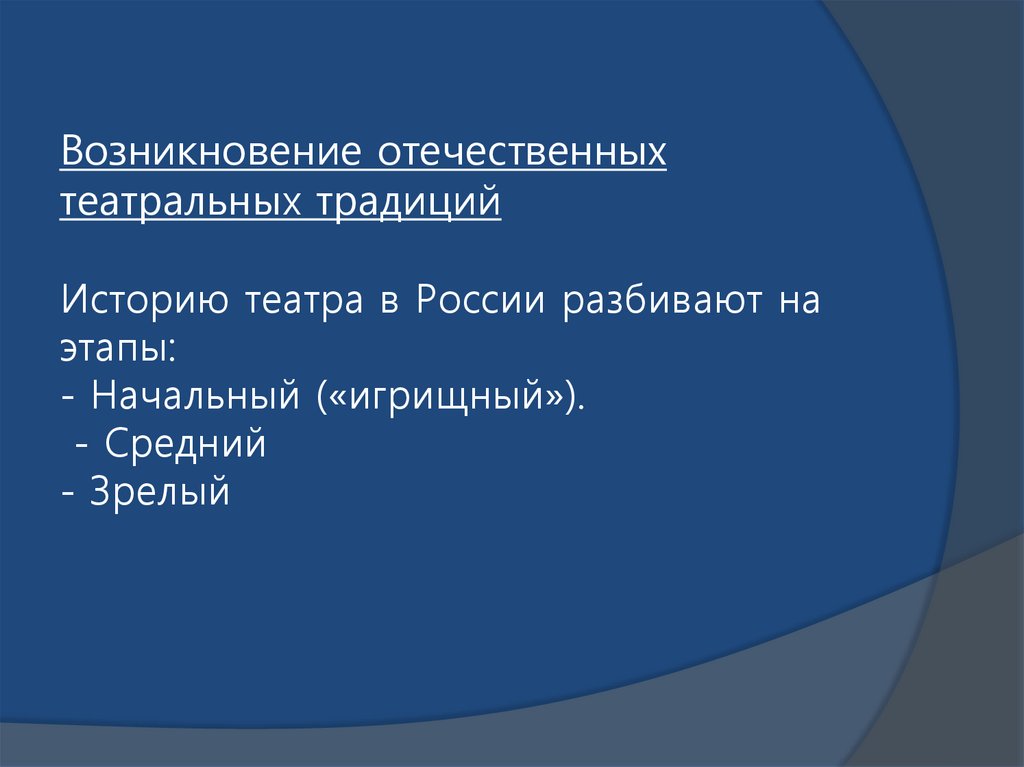 Возникновение отечественных театральных традиций

Историю театра в России разбивают на этапы:
- Начальный («игрищный»).
- Средний
- Зрелый